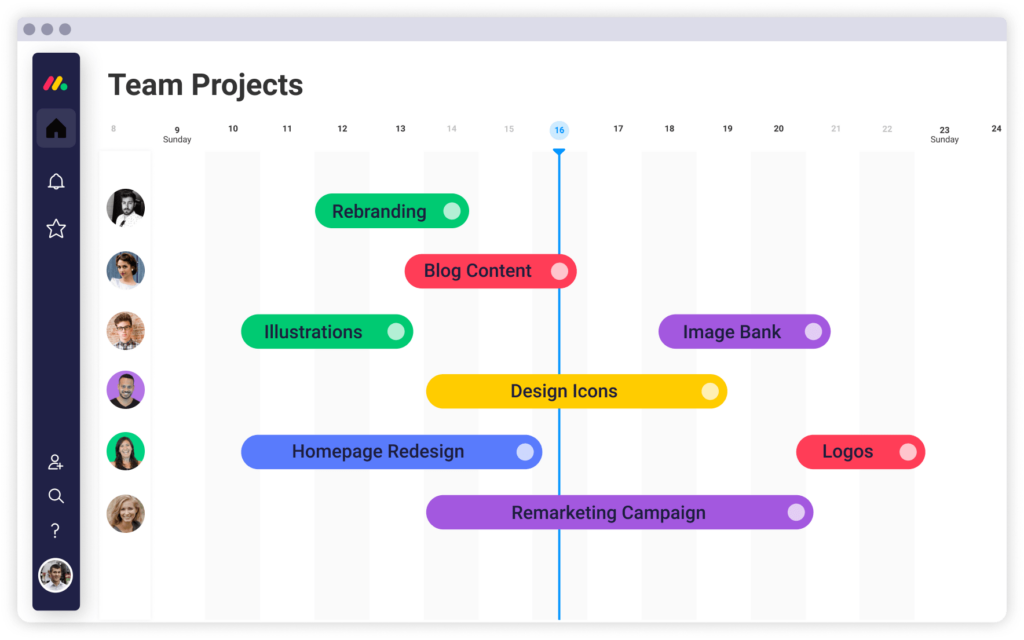 Team Projects

8 9 Sunday 10 11 12 13 14 15 16 17 18 19 20 21 22 23 Sunday 24

Rebranding

Blog Content

Illustrations

Image Bank

Design Icons

Homepage Redesign

Logos

Remarketing Campaign

?